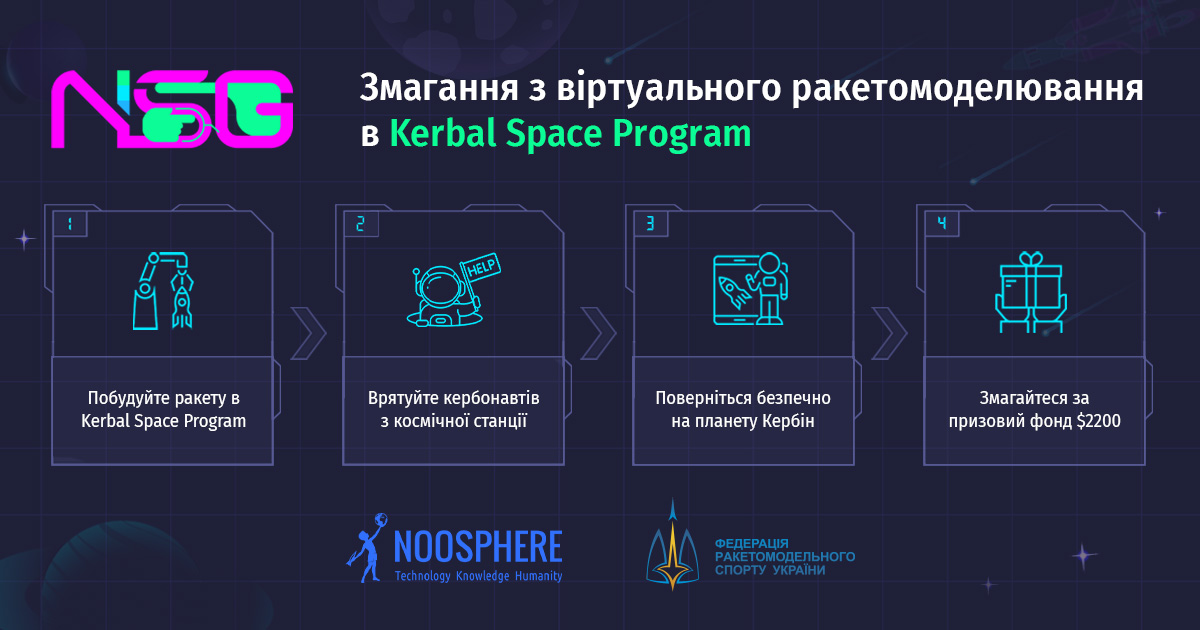 NSG

Змагання з віртуального ракетомоделювання в Kerbal Space Program

1

Побудуйте ракету в Kerbal Space Program

2

HELP

Врятуйте кербонавтів з космічної станції

3

Поверніться безпечно на планету Кербін

4

Змагайтеся за призовий фонд $2200

NOOSPHERE
Technology Knowledge Humanity

ФЕДЕРАЦІЯ РАКЕТОМОДЕЛЬНОГО СПОРТУ УКРАЇНИ